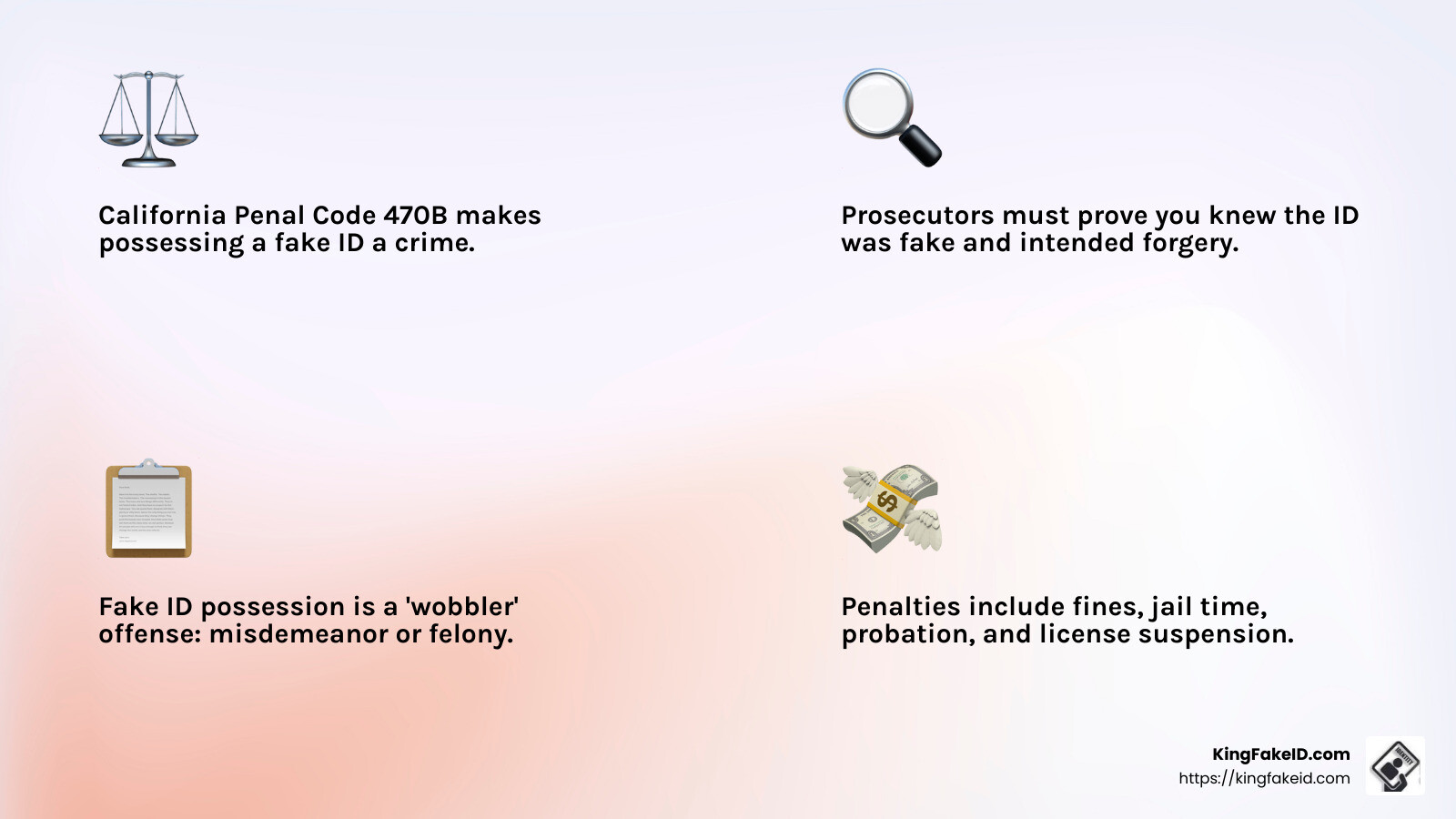 California Penal Code 470B makes possessing a fake ID a crime.

Prosecutors must prove you knew the ID was fake and intended forgery.

Fake ID possession is a 'wobbler' offense: misdemeanor or felony.

Penalties include fines, jail time, probation, and license suspension.

KingFakeID.com
https://kingfakeid.com